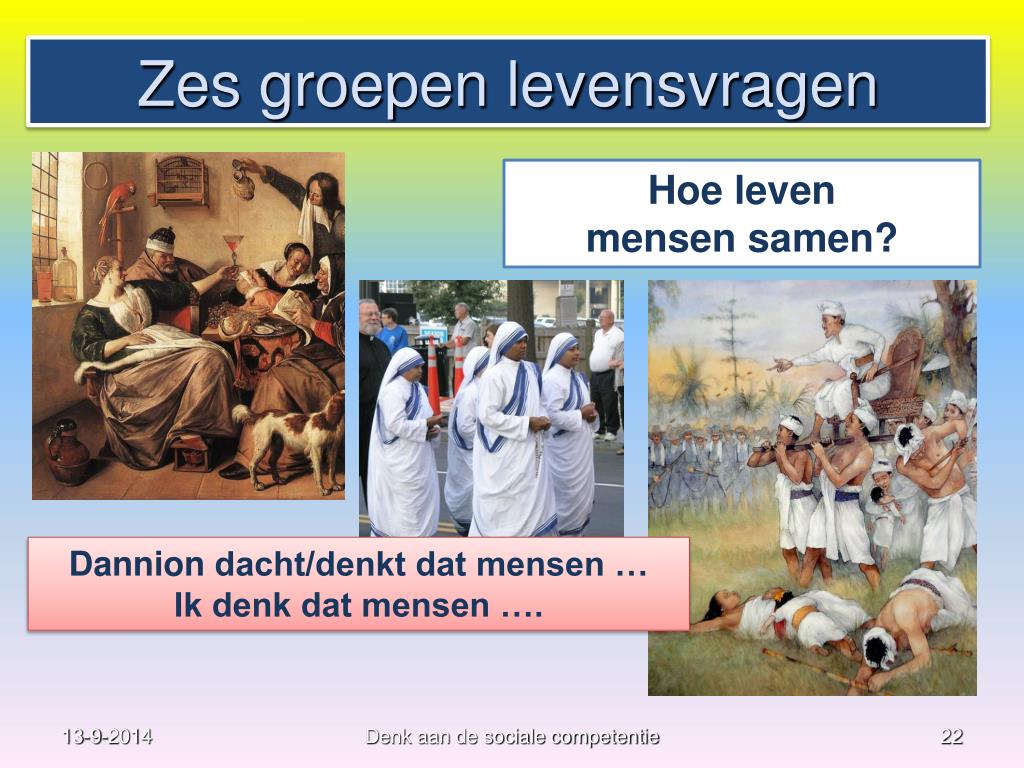 Zes groepen levensvragen

Hoe leven mensen samen?

Dannion dacht/denkt dat mensen …
Ik denk dat mensen ….

13-9-2014

Denk aan de sociale competentie

22